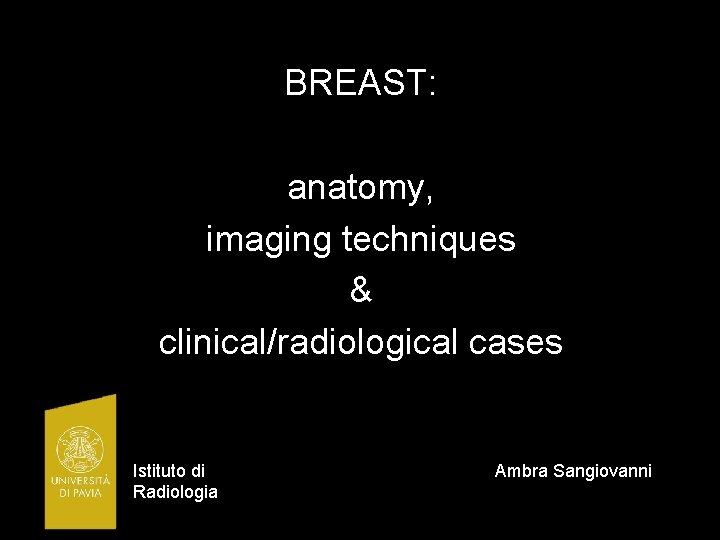 BREAST:

anatomy,
imaging techniques
&
clinical/radiological cases

UNIVERSITÀ DI PAVIA

Istituto di Radiologia

Ambra Sangiovanni